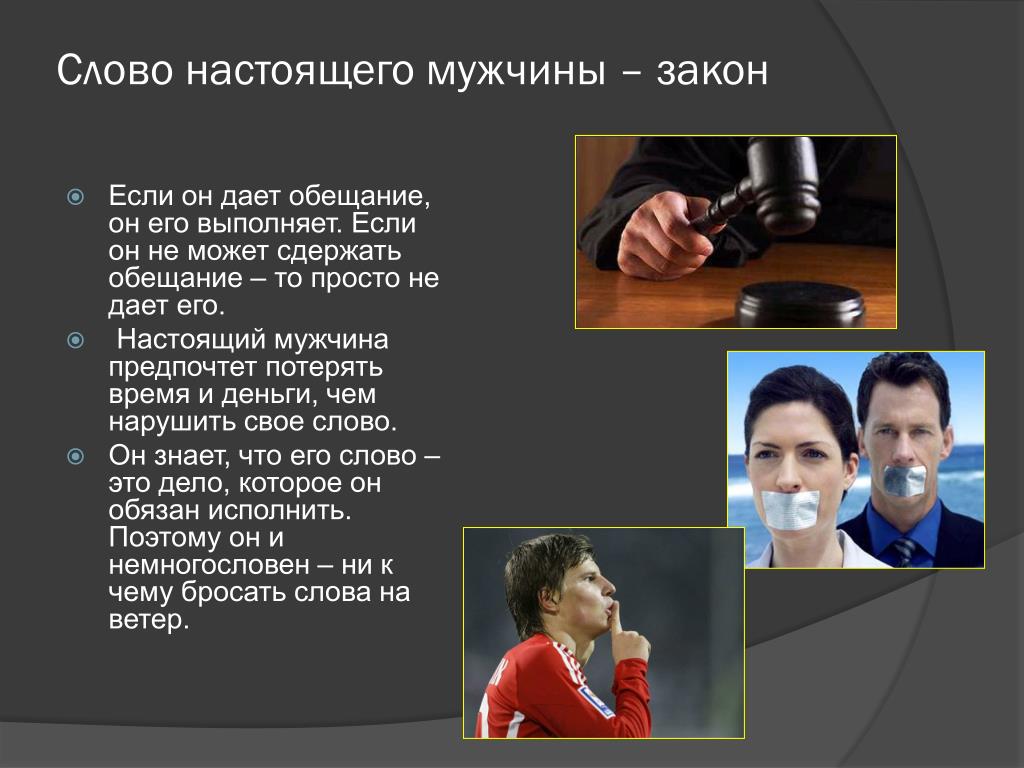 Слово настоящего мужчины – закон

Если он дает обещание, он его выполняет. Если он не может сдержать обещание – то просто не дает его.

Настоящий мужчина предпочтет потерять время и деньги, чем нарушить свое слово.

Он знает, что его слово – это дело, которое он обязан исполнить. Поэтому он и немногословен – ни к чему бросать слова на ветер.